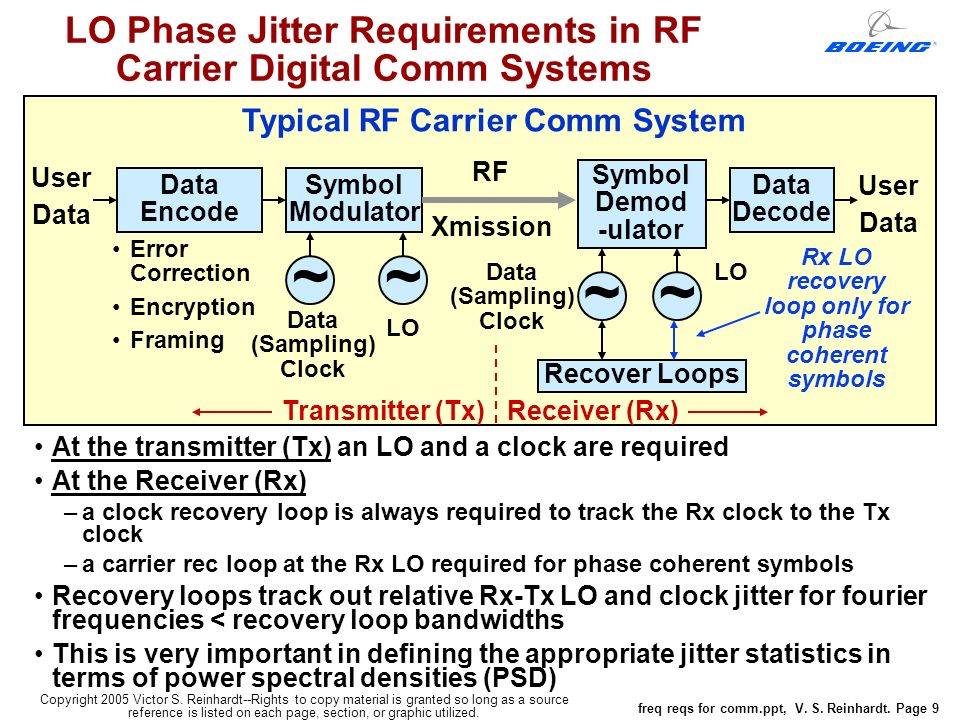 LO Phase Jitter Requirements in RF Carrier Digital Comm Systems

BOEING

Typical RF Carrier Comm System

User Data

Data Encode

Symbol Modulator

RF Xmission

Symbol Demod -ulator

Data Decode

User Data

• Error Correction
• Encryption
• Framing

~ Data (Sampling) Clock

~ LO

Data (Sampling) Clock

~

~

LO

Rx LO recovery loop only for phase coherent symbols

Recover Loops

Transmitter (Tx) Receiver (Rx)

• At the transmitter (Tx) an LO and a clock are required
• At the Receiver (Rx)
– a clock recovery loop is always required to track the Rx clock to the Tx clock
– a carrier rec loop at the Rx LO required for phase coherent symbols
• Recovery loops track out relative Rx-Tx LO and clock jitter for fourier frequencies < recovery loop bandwidths
• This is very important in defining the appropriate jitter statistics in terms of power spectral densities (PSD)

Copyright 2005 Victor S. Reinhardt--Rights to copy material is granted so long as a source reference is listed on each page, section, or graphic utilized.

freq reqs for comm.ppt, V. S. Reinhardt. Page 9